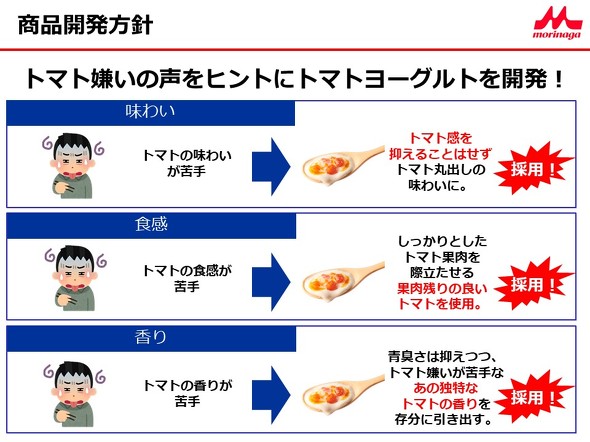 商品開発方針

morinaga

トマト嫌いの声をヒントにトマトヨーグルトを開発！

味わい

トマトの味わいが苦手

トマト感を抑えることはせずトマト丸出しの味わいに。

採用！

食感

トマトの食感が苦手

しっかりとしたトマト果肉を際立たせる果肉残りの良いトマトを使用。

採用！

香り

トマトの香りが苦手

青臭さは抑えつつ、トマト嫌いが苦手なあの独特なトマトの香りを存分に引き出す。

採用！